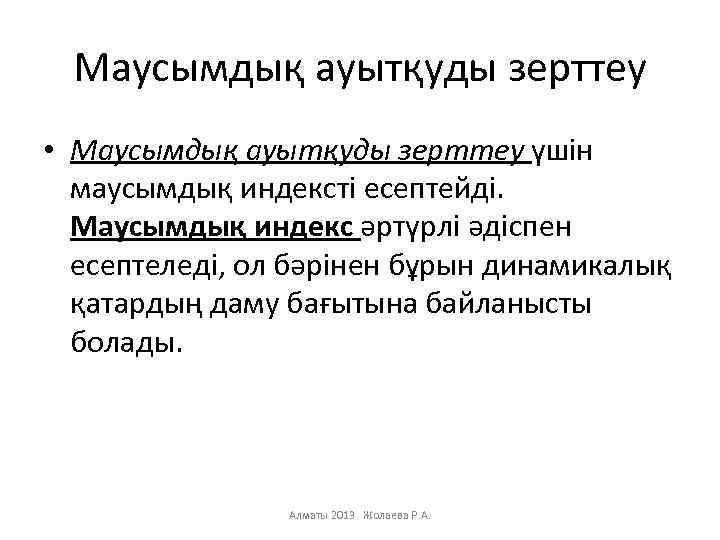 Маусымдық ауытқуды зерттеу

• Маусымдық ауытқуды зерттеу үшін маусымдық индексті есептейді. Маусымдық индекс әртүрлі әдіспен есептеледі, ол бәрінен бұрын динамикалық қатардың даму бағытына байланысты болады.

Алматы 2019. Жолаева Р.А.